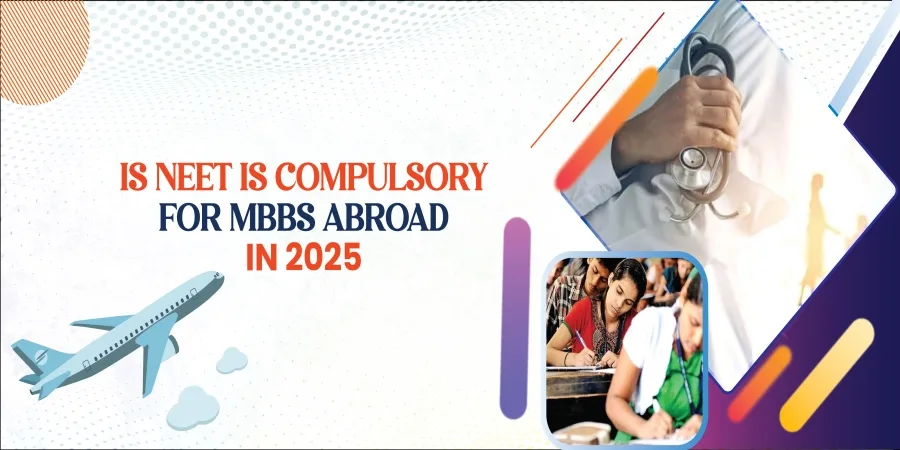 IS NEET IS COMPULSORY
FOR MBBS ABROAD
IN 2025